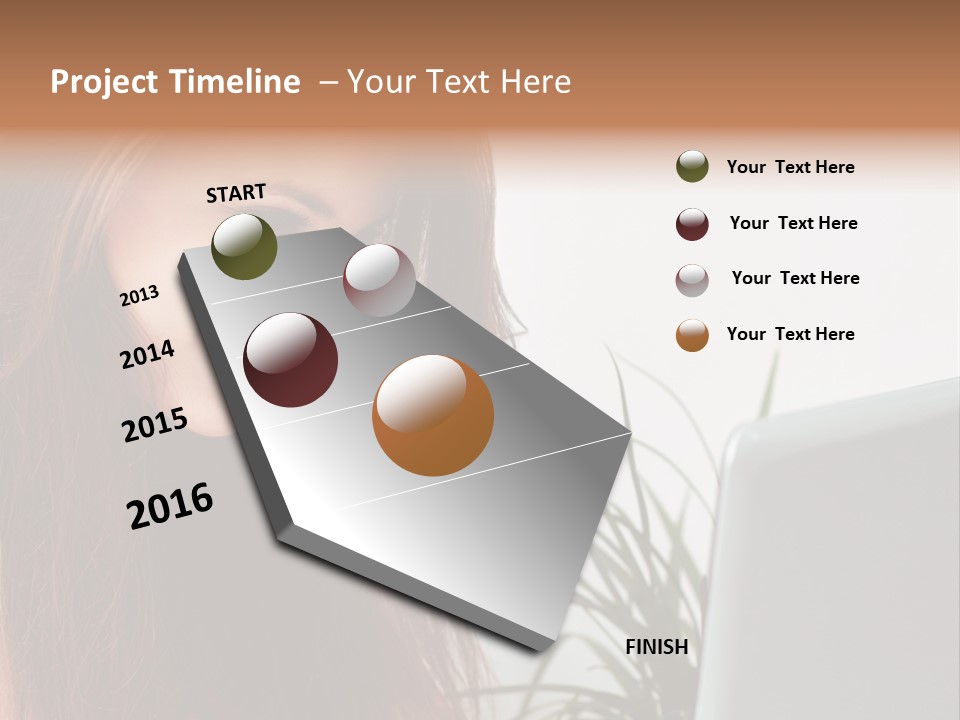 Project Timeline – Your Text Here

START

2013

2014

2015

2016

FINISH

Your Text Here

Your Text Here

Your Text Here

Your Text Here